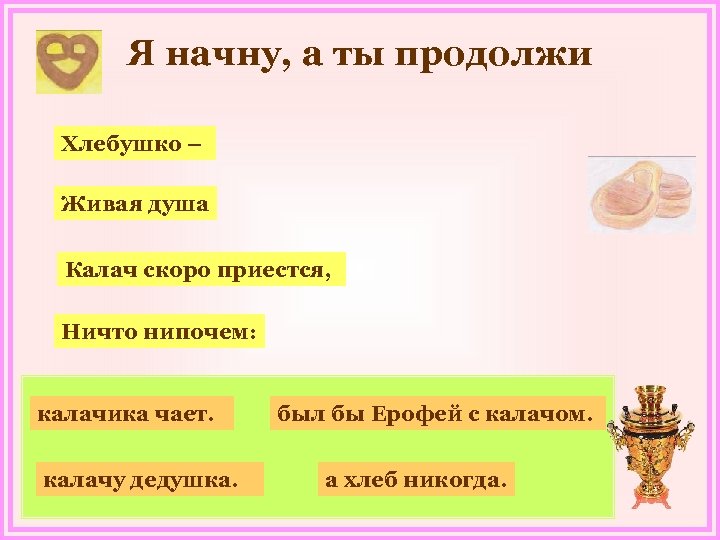 Я начну, а ты продолжи

Хлебушко –

Живая душа

Калач скоро приестся,

Ничто нипочем:

калачика чает.

был бы Ерофей с калачом.

калачу дедушка.

а хлеб никогда.